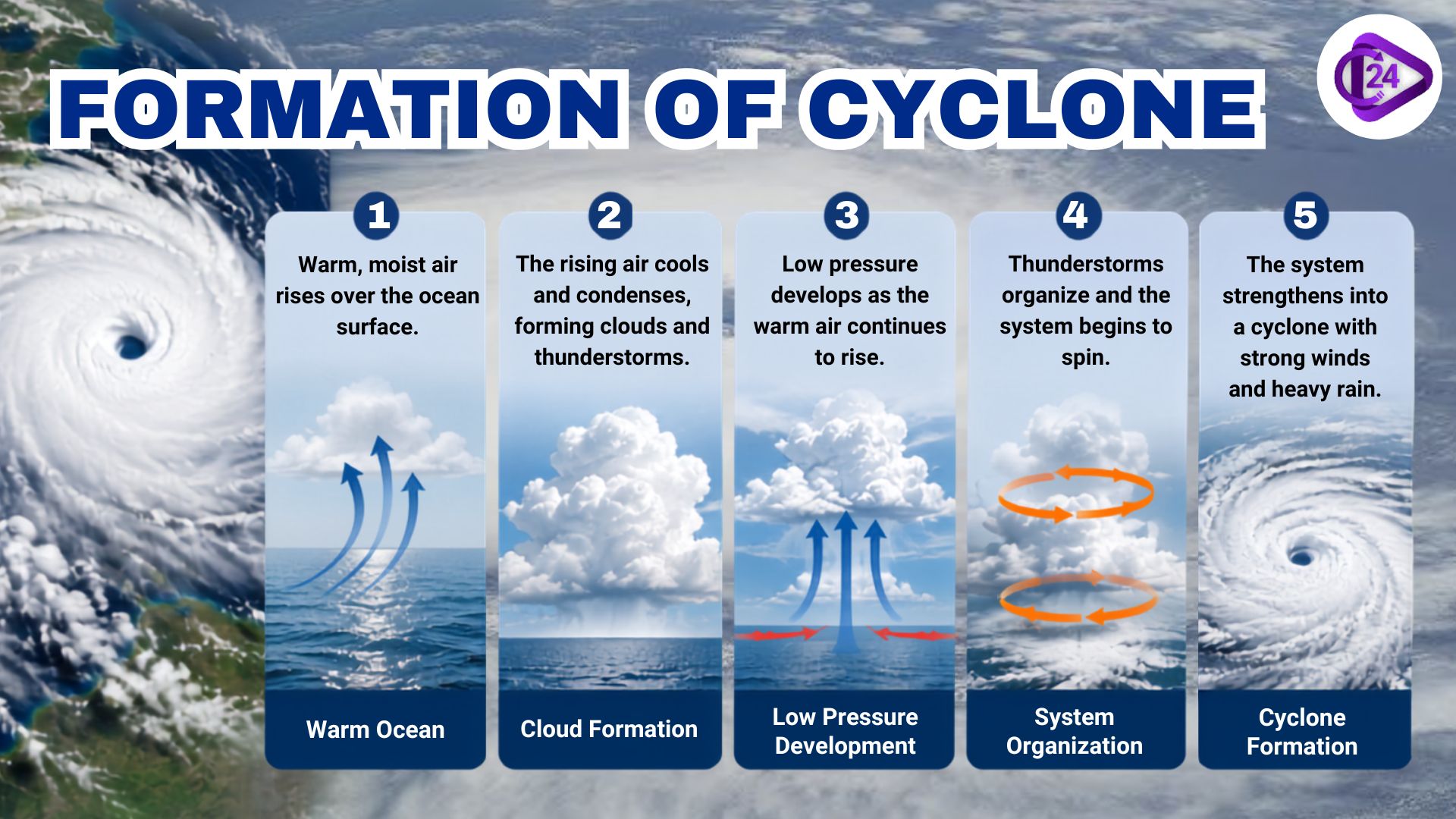 FORMATION OF CYCLONE

24

1
Warm, moist air rises over the ocean surface.
Warm Ocean

2
The rising air cools and condenses, forming clouds and thunderstorms.
Cloud Formation

3
Low pressure develops as the warm air continues to rise.
Low Pressure Development

4
Thunderstorms organize and the system begins to spin.
System Organization

5
The system strengthens into a cyclone with strong winds and heavy rain.
Cyclone Formation